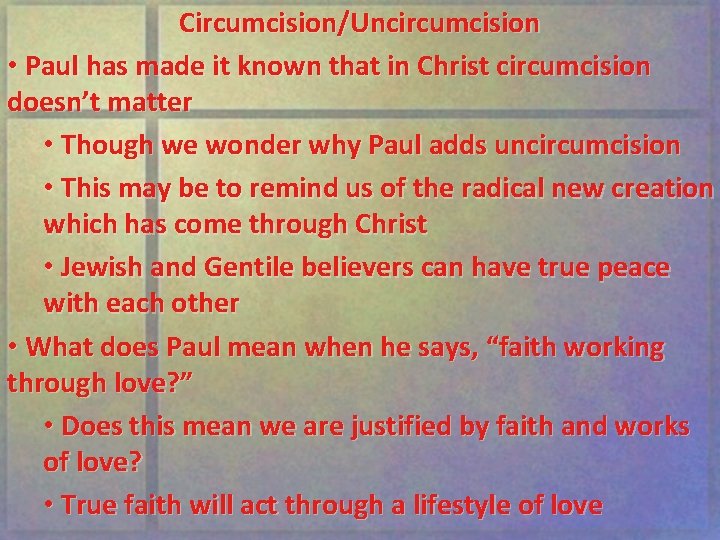 Circumcision/Uncircumcision

• Paul has made it known that in Christ circumcision doesn't matter

• Though we wonder why Paul adds uncircumcision

• This may be to remind us of the radical new creation which has come through Christ

• Jewish and Gentile believers can have true peace with each other

• What does Paul mean when he says, "faith working through love?"

• Does this mean we are justified by faith and works of love?

• True faith will act through a lifestyle of love